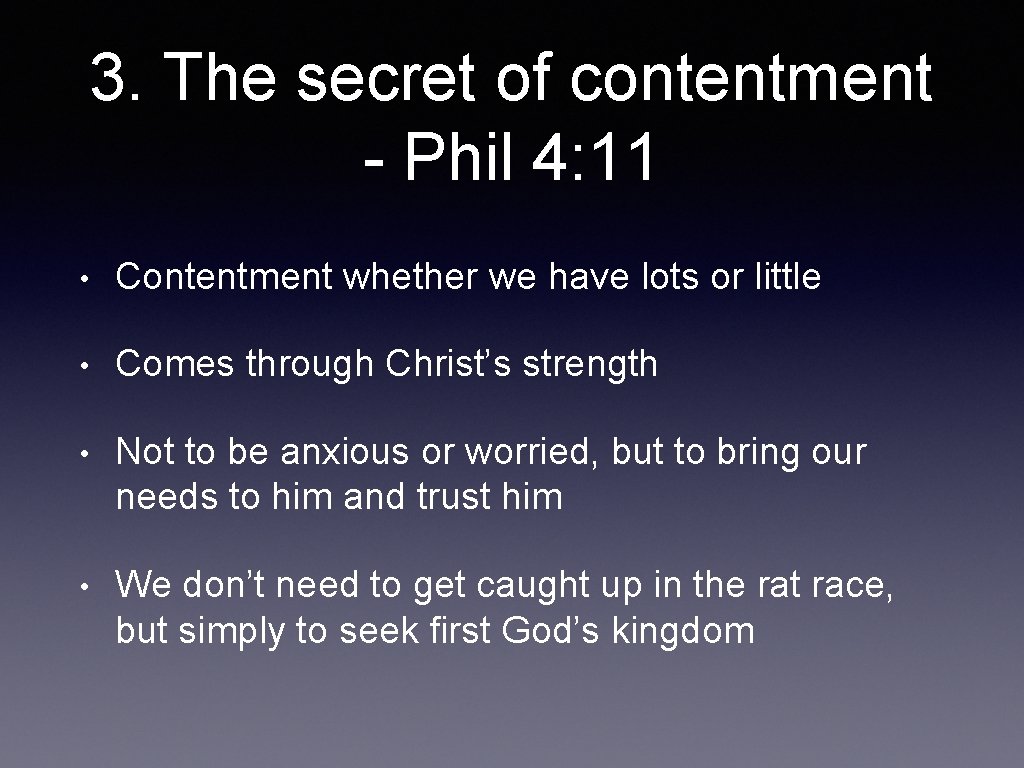 3. The secret of contentment - Phil 4: 11

• Contentment whether we have lots or little

• Comes through Christ’s strength

• Not to be anxious or worried, but to bring our needs to him and trust him

• We don’t need to get caught up in the rat race, but simply to seek first God’s kingdom